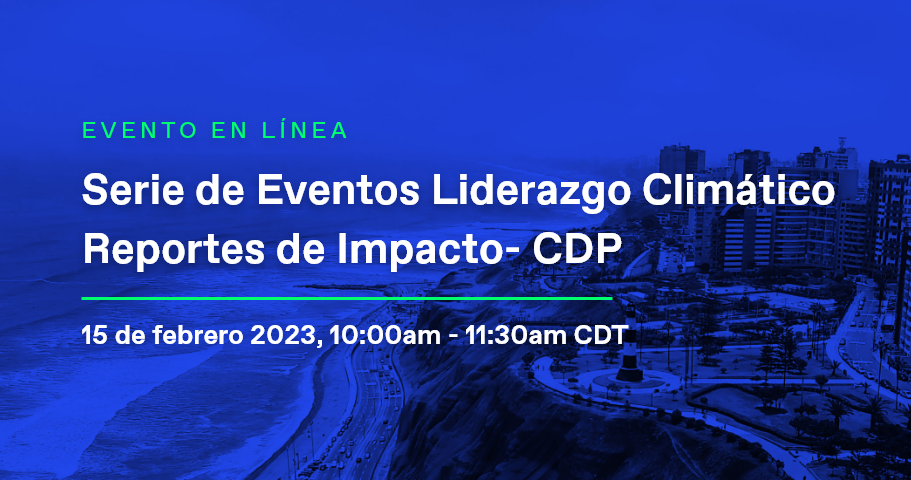 EVENTO EN LÍNEA

Serie de Eventos Liderazgo Climático Reportes de Impacto- CDP

15 de febrero 2023, 10:00am - 11:30am CDT